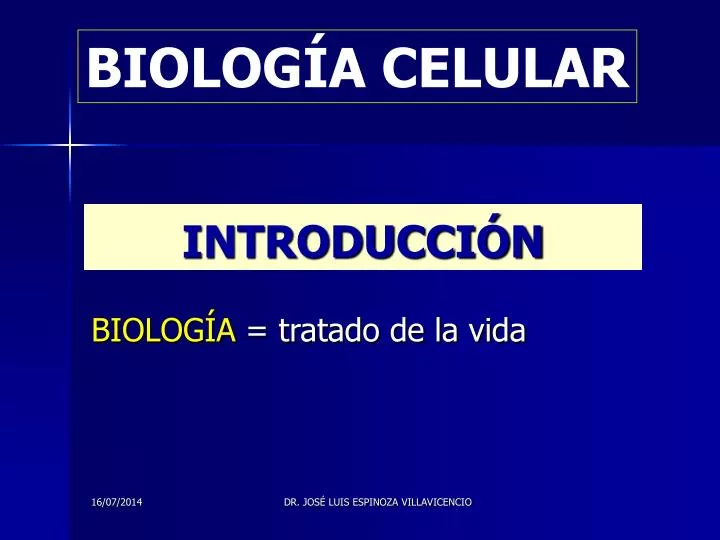 BIOLOGÍA CELULAR

INTRODUCCIÓN

BIOLOGÍA = tratado de la vida

16/07/2014

DR. JOSÉ LUIS ESPINOZA VILLAVICENCIO